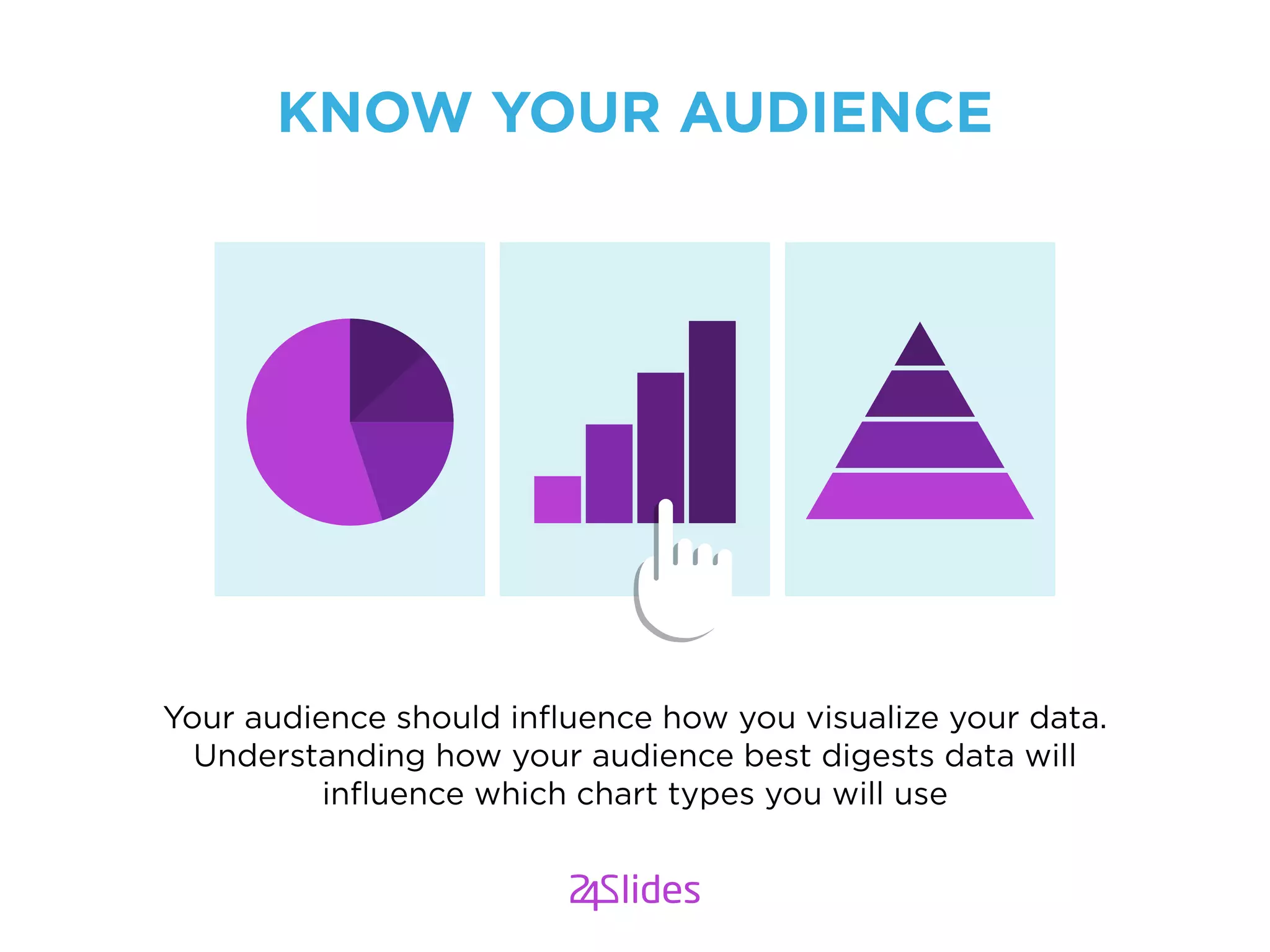 KNOW YOUR AUDIENCE

Your audience should influence how you visualize your data. Understanding how your audience best digests data will influence which chart types you will use

24Slides